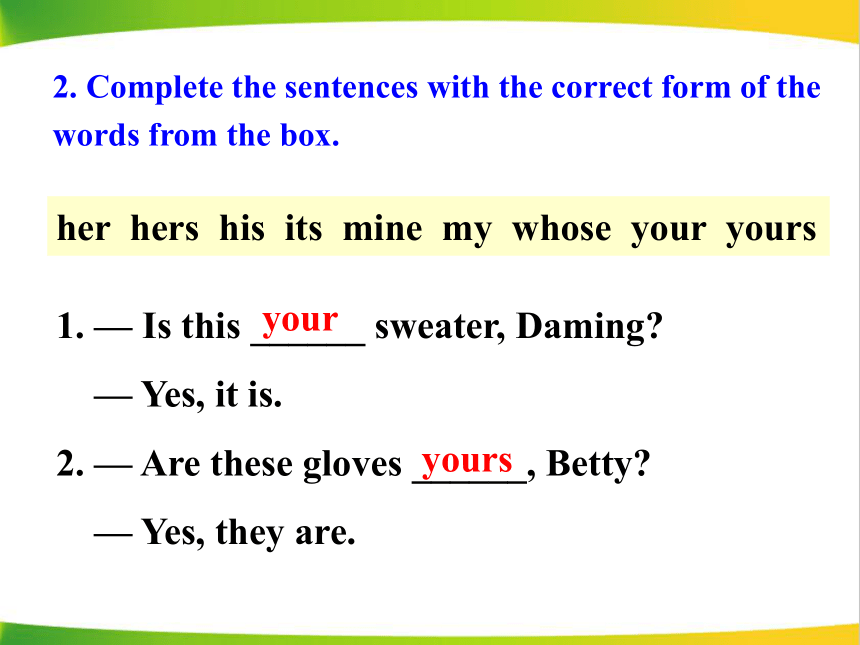 2. Complete the sentences with the correct form of the words from the box.

her hers his its mine my whose your yours

1. — Is this your sweater, Daming?

— Yes, it is.

2. — Are these gloves yours, Betty?

— Yes, they are.